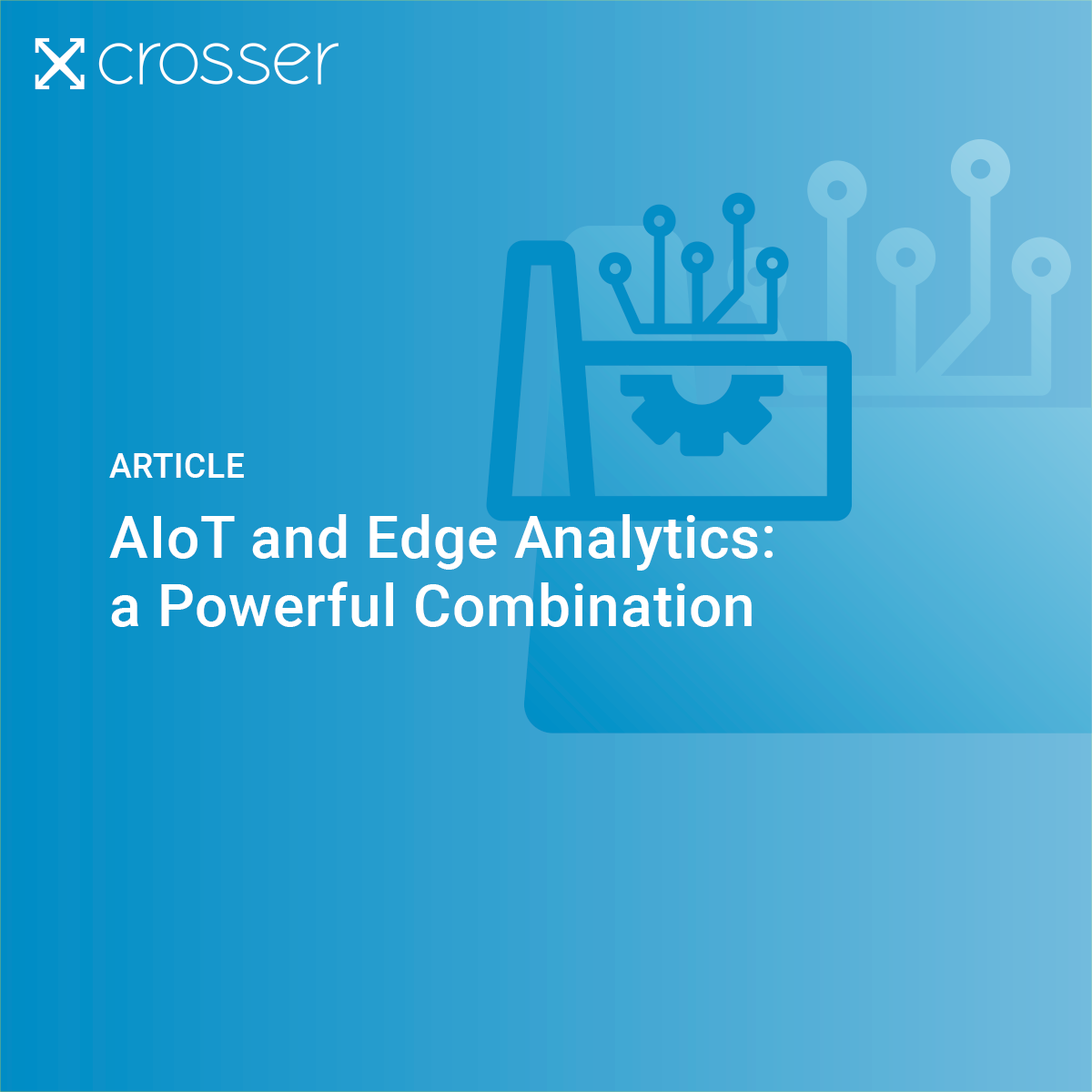 crosser

ARTICLE

AIoT and Edge Analytics: a Powerful Combination